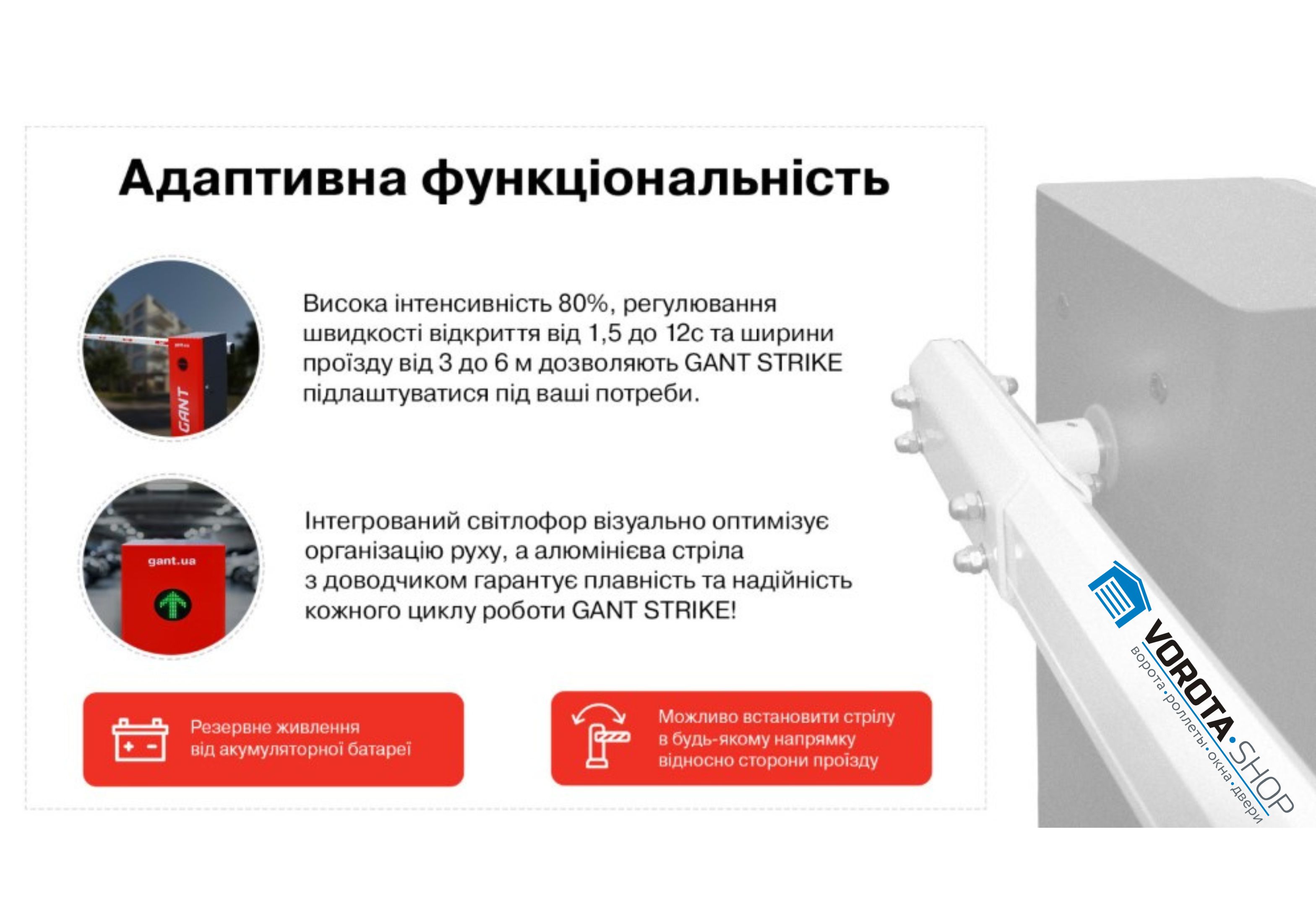 Адаптивна функціональність

GANT

Висока інтенсивність 80%, регулювання швидкості відкриття від 1,5 до 12с та ширини проїзду від 3 до 6 м дозволяють GANT STRIKE підлаштуватися під ваші потреби.

gant.ua

Інтегрований світлофор візуально оптимізує організацію руху, а алюмінієва стріла з доводчиком гарантує плавність та надійність кожного циклу роботи GANT STRIKE!

Резервне живлення від акумуляторної батареї

Можливо встановити стрілу в будь-якому напрямку відносно сторони проїзду

VOROTA•SHOP
ворота•роллеты•окна•двери